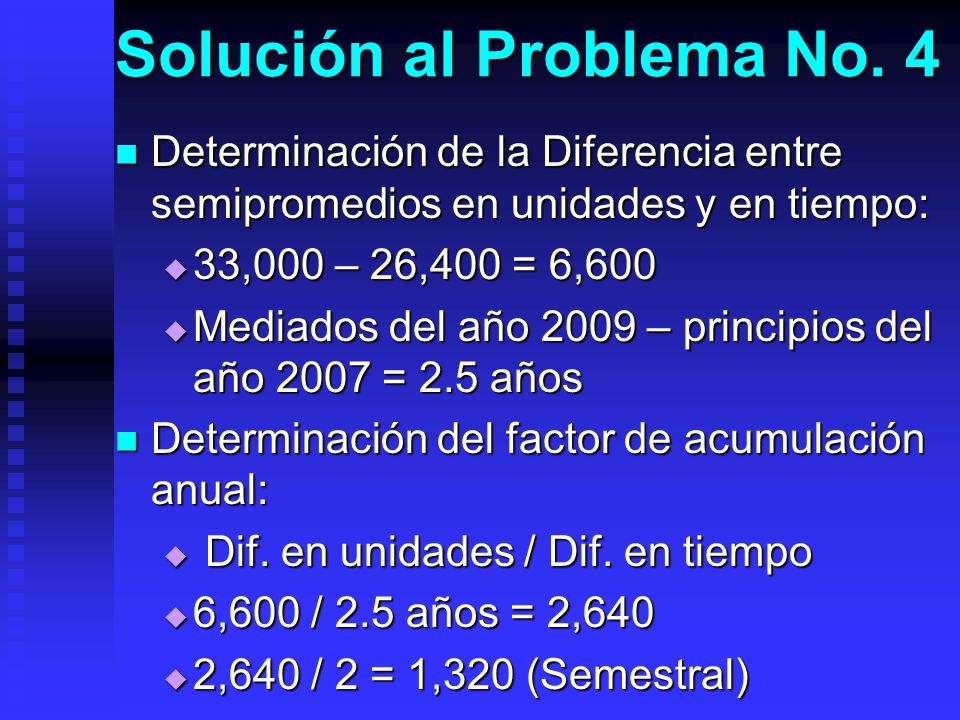 Solución al Problema No. 4

Determinación de la Diferencia entre semipromedios en unidades y en tiempo:

33,000 – 26,400 = 6,600

Mediados del año 2009 – principios del año 2007 = 2.5 años

Determinación del factor de acumulación anual:

Dif. en unidades / Dif. en tiempo

6,600 / 2.5 años = 2,640

2,640 / 2 = 1,320 (Semestral)